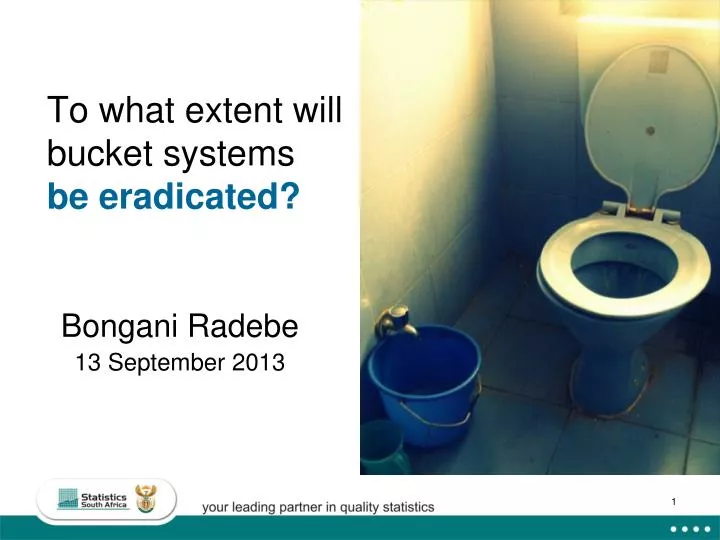 To what extent will bucket systems
be eradicated?

Bongani Radebe
13 September 2013

Statistics South Africa

your leading partner in quality statistics

1